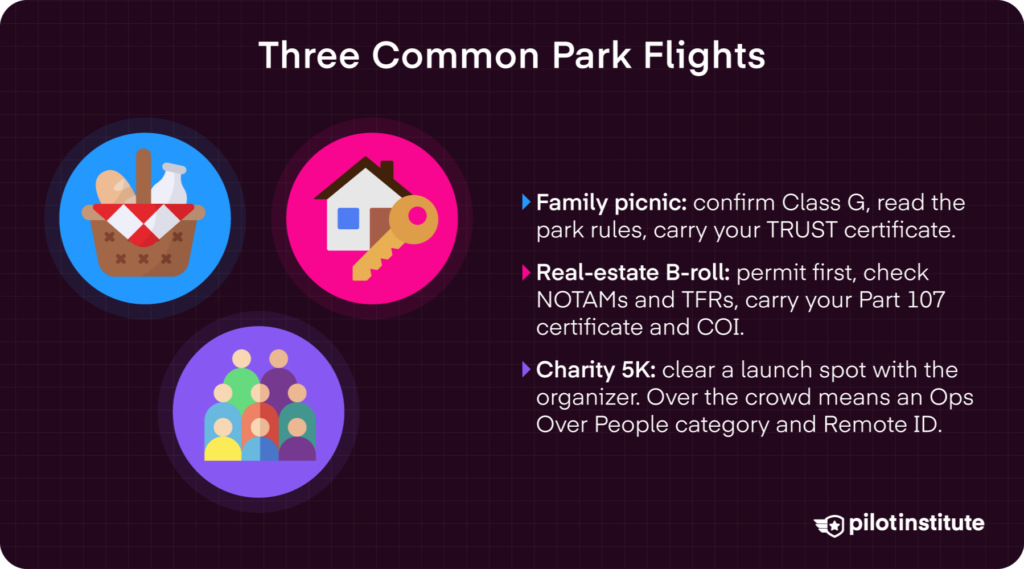 Three Common Park Flights

Family picnic: confirm Class G, read the park rules, carry your TRUST certificate.

Real-estate B-roll: permit first, check NOTAMs and TFRs, carry your Part 107 certificate and COI.

Charity 5K: clear a launch spot with the organizer. Over the crowd means an Ops Over People category and Remote ID.

pilotinstitute